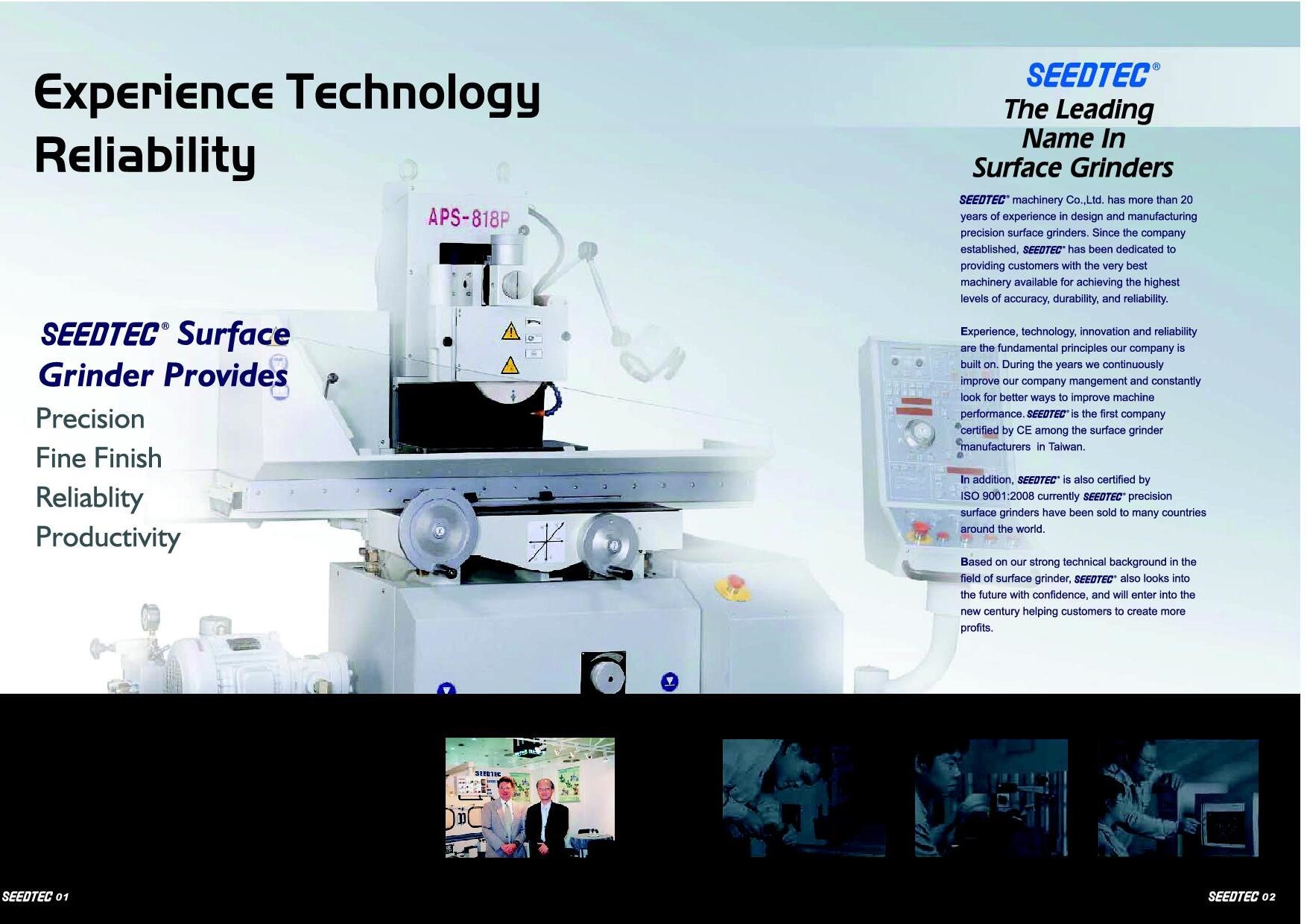 Experience Technology
Reliability

APS-818P

SEEDTEC® Surface Grinder Provides
Precision
Fine Finish
Reliablity
Productivity

SEEDTEC®
The Leading Name In Surface Grinders

SEEDTEC® machinery Co.,Ltd. has more than 20 years of experience in design and manufacturing precision surface grinders. Since the company established, SEEDTEC® has been dedicated to providing customers with the very best machinery available for achieving the highest levels of accuracy, durability, and reliability.

Experience, technology, innovation and reliability are the fundamental principles our company is built on. During the years we continuously improve our company mangement and constantly look for better ways to improve machine performance. SEEDTEC® is the first company certified by CE among the surface grinder manufacturers in Taiwan.

In addition, SEEDTEC® is also certified by ISO 9001:2008 currently SEEDTEC® precision surface grinders have been sold to many countries around the world.

Based on our strong technical background in the field of surface grinder, SEEDTEC® also looks into the future with confidence, and will enter into the new century helping customers to create more profits.

SEEDTEC

SEEDTEC 01

SEEDTEC 02